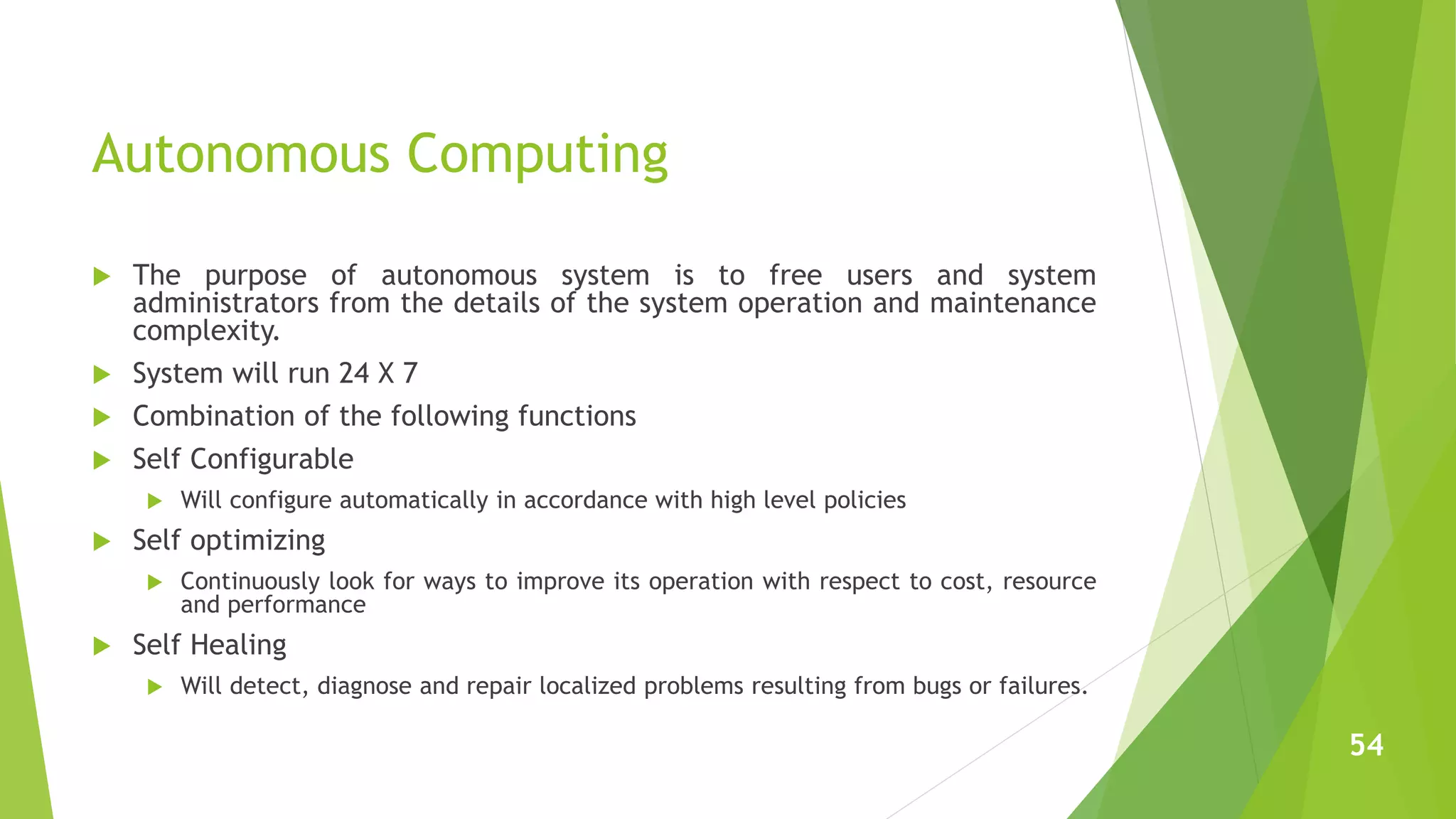 Autonomous Computing

The purpose of autonomous system is to free users and system administrators from the details of the system operation and maintenance complexity.

System will run 24 X 7

Combination of the following functions

Self Configurable

Will configure automatically in accordance with high level policies

Self optimizing

Continuously look for ways to improve its operation with respect to cost, resource and performance

Self Healing

Will detect, diagnose and repair localized problems resulting from bugs or failures.

54